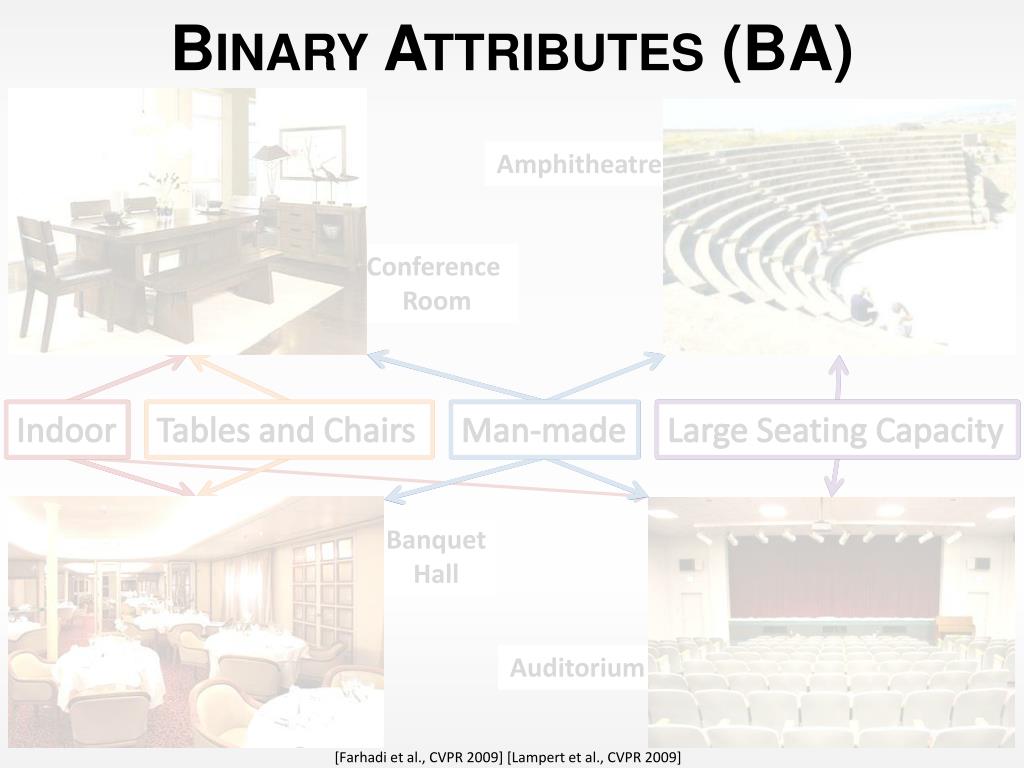 BINARY ATTRIBUTES (BA)

Amphitheatre

Conference Room

Indoor

Tables and Chairs

Man-made

Large Seating Capacity

Banquet Hall

Auditorium

[Farhadi et al., CVPR 2009] [Lampert et al., CVPR 2009]